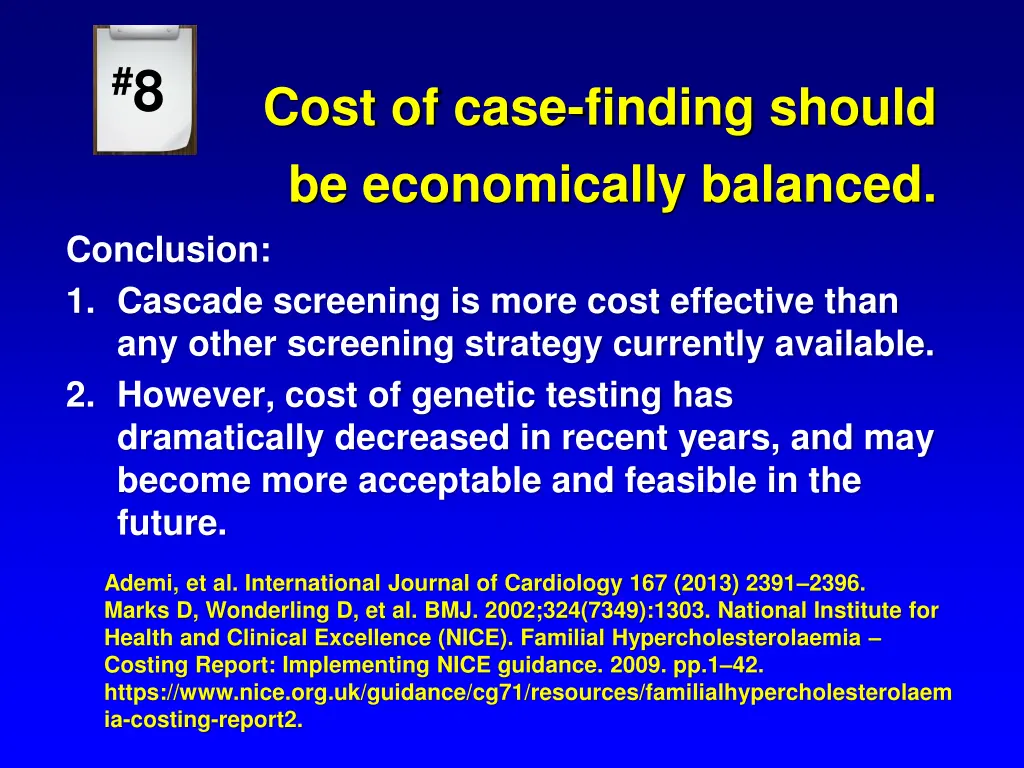 #8

Cost of case-finding should be economically balanced.

Conclusion:

1. Cascade screening is more cost effective than any other screening strategy currently available.
2. However, cost of genetic testing has dramatically decreased in recent years, and may become more acceptable and feasible in the future.

Ademi, et al. International Journal of Cardiology 167 (2013) 2391–2396.
Marks D, Wonderling D, et al. BMJ. 2002;324(7349):1303. National Institute for Health and Clinical Excellence (NICE). Familial Hypercholesterolaemia – Costing Report: Implementing NICE guidance. 2009. pp.1–42. https://www.nice.org.uk/guidance/cg71/resources/familialhypercholesterolaemia-costing-report2.